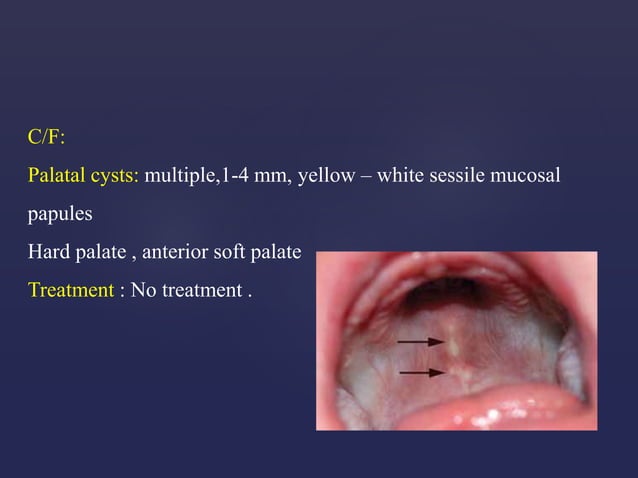 C/F:

Palatal cysts: multiple,1-4 mm, yellow – white sessile mucosal papules

Hard palate , anterior soft palate

Treatment : No treatment .